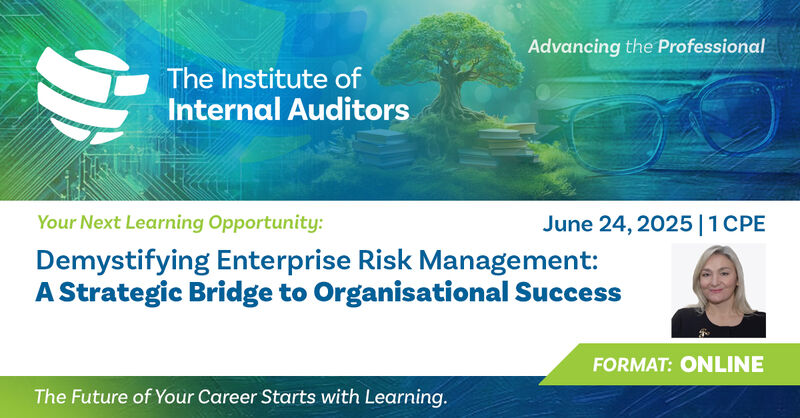 The Institute of Internal Auditors

Advancing the Professional

Your Next Learning Opportunity:

June 24, 2025 | 1 CPE

Demystifying Enterprise Risk Management:
A Strategic Bridge to Organisational Success

FORMAT: ONLINE

The Future of Your Career Starts with Learning.